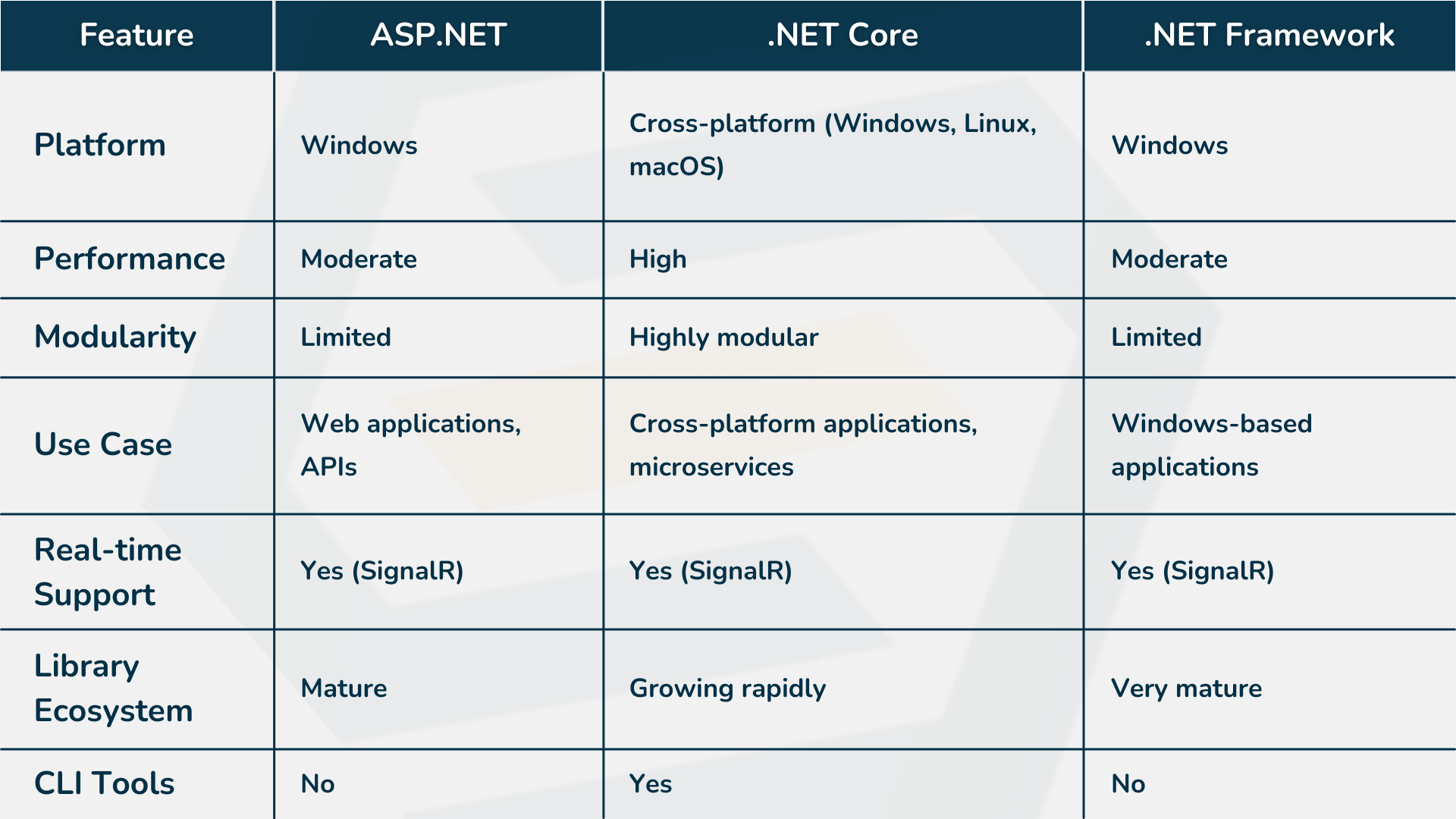 | Feature | ASP.NET | .NET Core | .NET Framework |
|---|---|---|---|
| Platform | Windows | Cross-platform (Windows, Linux, macOS) | Windows |
| Performance | Moderate | High | Moderate |
| Modularity | Limited | Highly modular | Limited |
| Use Case | Web applications, APIs | Cross-platform applications, microservices | Windows-based applications |
| Real-time Support | Yes (SignalR) | Yes (SignalR) | Yes (SignalR) |
| Library Ecosystem | Mature | Growing rapidly | Very mature |
| CLI Tools | No | Yes | No |